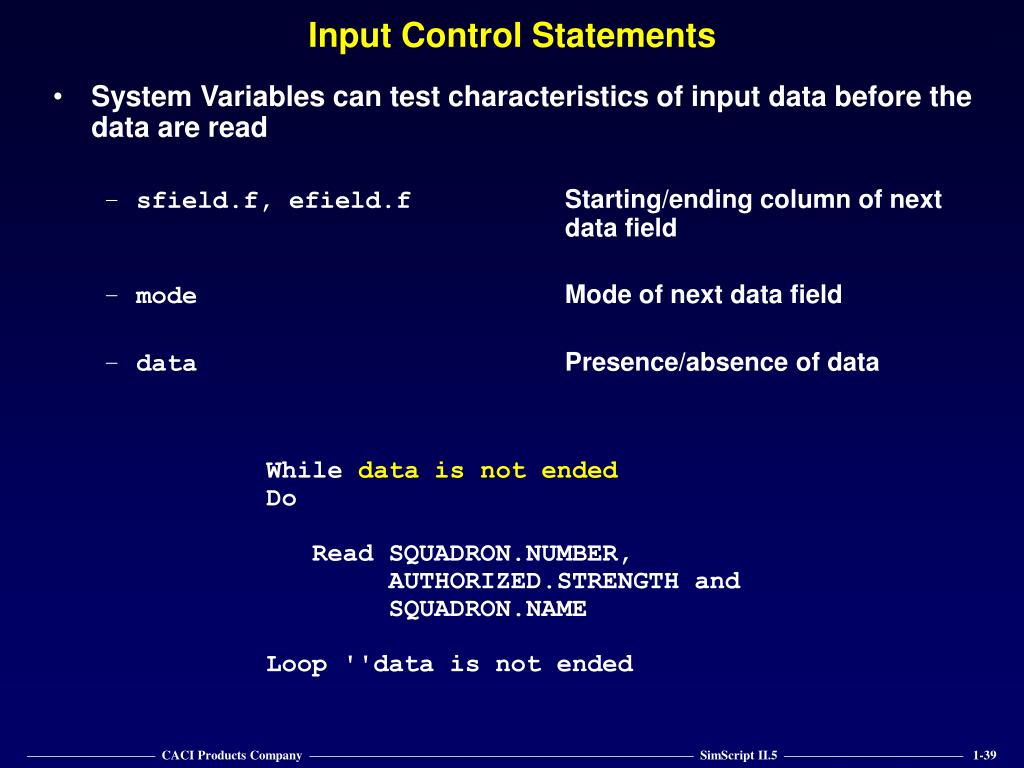 Input Control Statements

• System Variables can test characteristics of input data before the data are read

– sfield.f, efield.f Starting/ending column of next data field

– mode Mode of next data field

– data Presence/absence of data

While data is not ended
Do

Read SQUADRON.NUMBER,
AUTHORIZED.STRENGTH and
SQUADRON.NAME

Loop ''data is not ended

CACI Products Company SimScript II.5 1-39